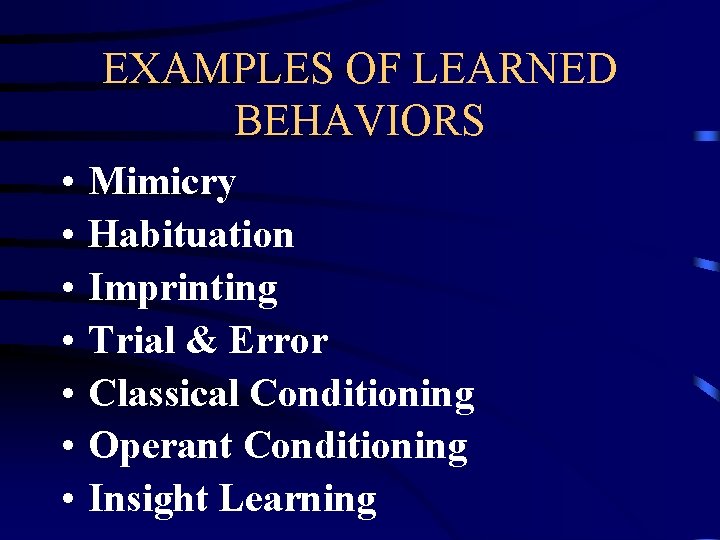 EXAMPLES OF LEARNED BEHAVIORS

• Mimicry
• Habituation
• Imprinting
• Trial & Error
• Classical Conditioning
• Operant Conditioning
• Insight Learning